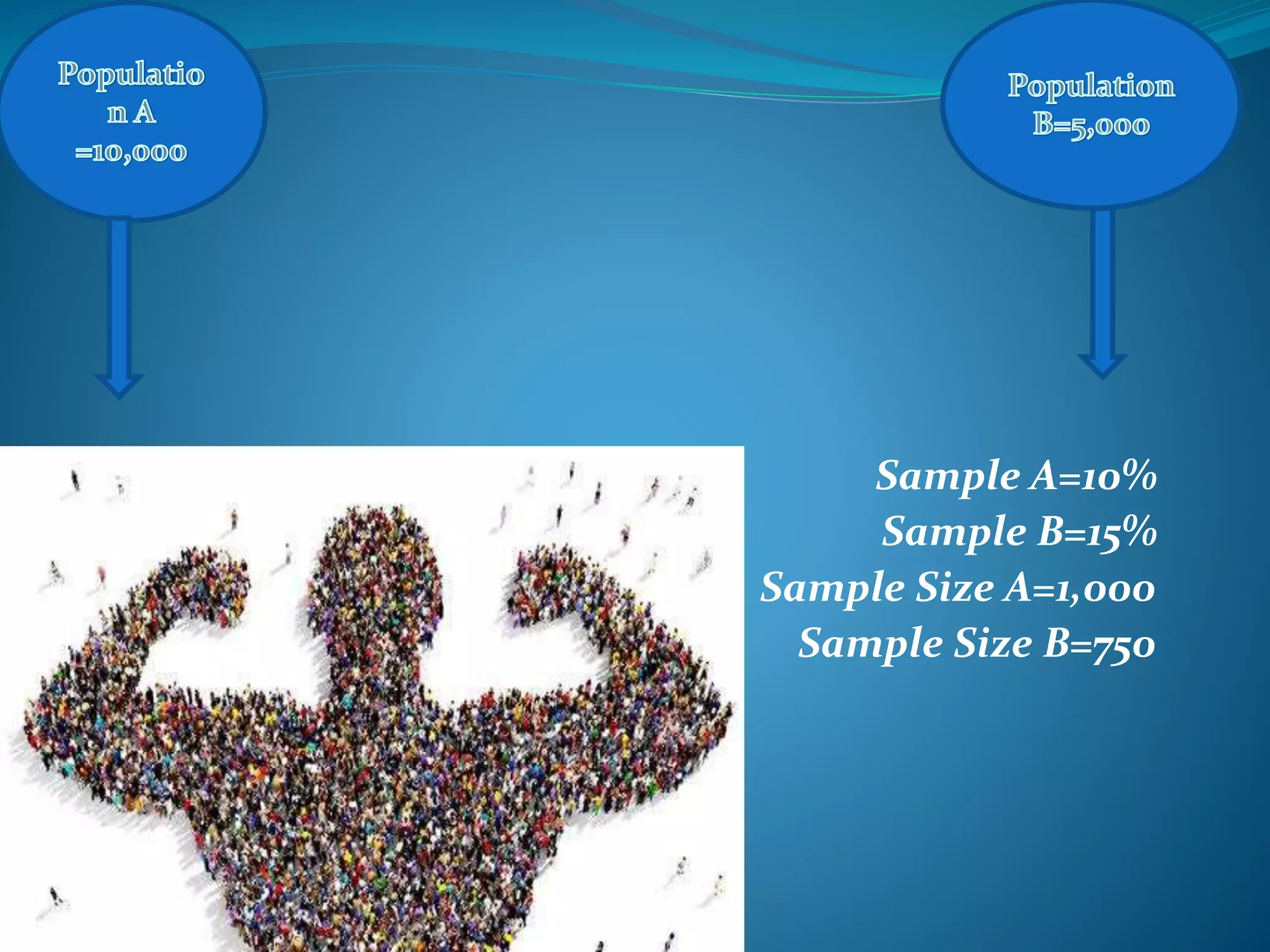 Population A =10,000

Population B=5,000

Sample A=10%
Sample B=15%
Sample Size A=1,000
Sample Size B=750